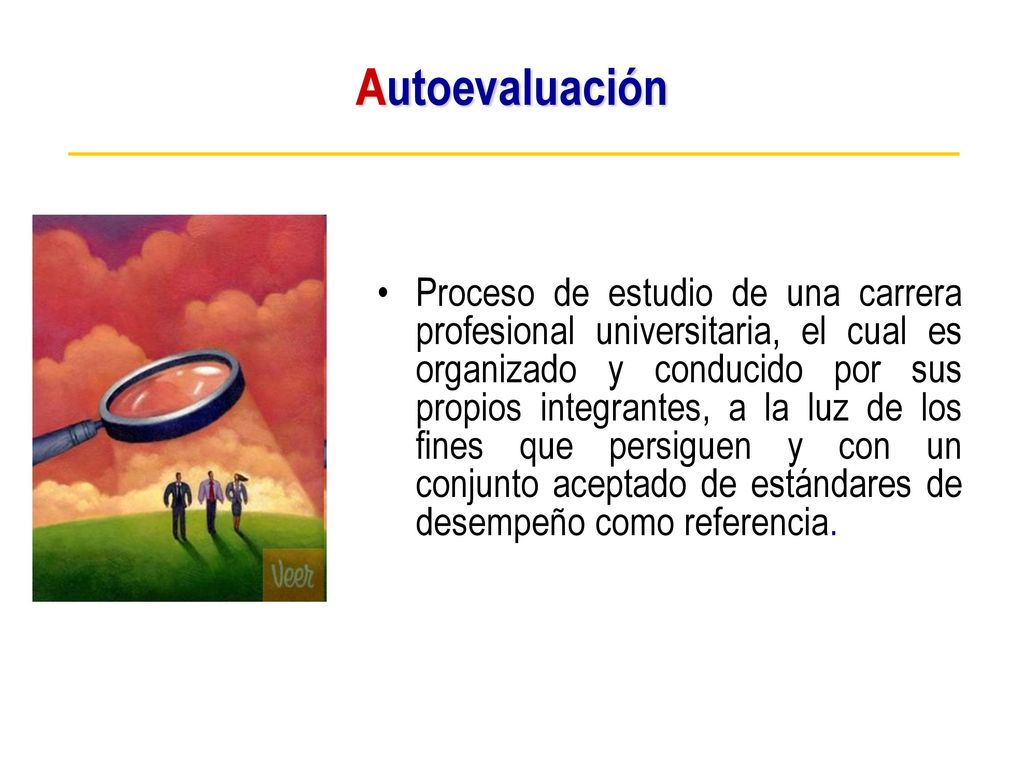 Autoevaluación

Veer

• Proceso de estudio de una carrera profesional universitaria, el cual es organizado y conducido por sus propios integrantes, a la luz de los fines que persiguen y con un conjunto aceptado de estándares de desempeño como referencia.